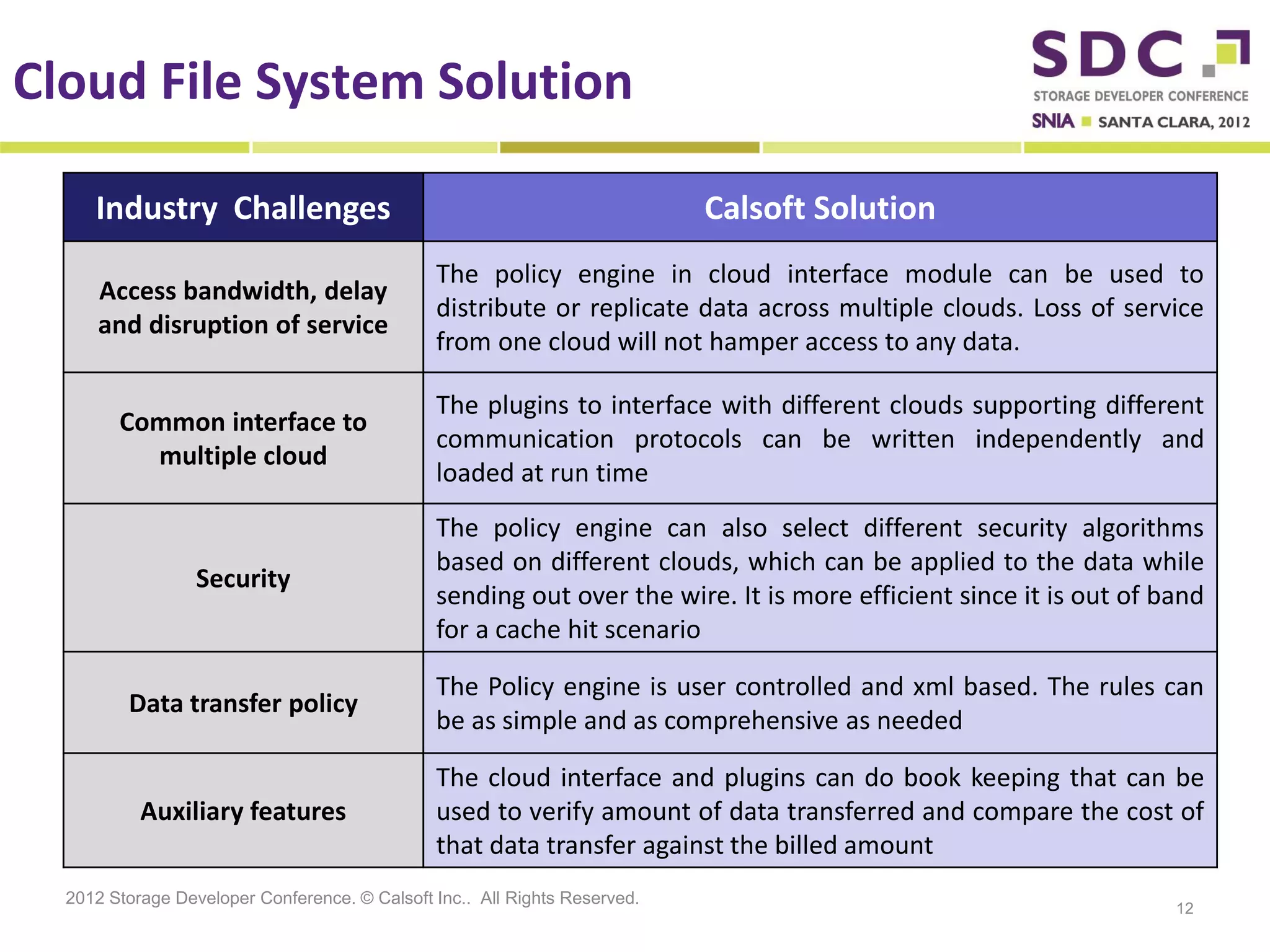 Cloud File System Solution

SDC
STORAGE DEVELOPER CONFERENCE
SNIA SANTA CLARA, 2012

| Industry Challenges | Calsoft Solution |
|---|---|
| Access bandwidth, delay and disruption of service | The policy engine in cloud interface module can be used to distribute or replicate data across multiple clouds. Loss of service from one cloud will not hamper access to any data. |
| Common interface to multiple cloud | The plugins to interface with different clouds supporting different communication protocols can be written independently and loaded at run time |
| Security | The policy engine can also select different security algorithms based on different clouds, which can be applied to the data while sending out over the wire. It is more efficient since it is out of band for a cache hit scenario |
| Data transfer policy | The Policy engine is user controlled and xml based. The rules can be as simple and as comprehensive as needed |
| Auxiliary features | The cloud interface and plugins can do book keeping that can be used to verify amount of data transferred and compare the cost of that data transfer against the billed amount |

2012 Storage Developer Conference. © Calsoft Inc.. All Rights Reserved.

12